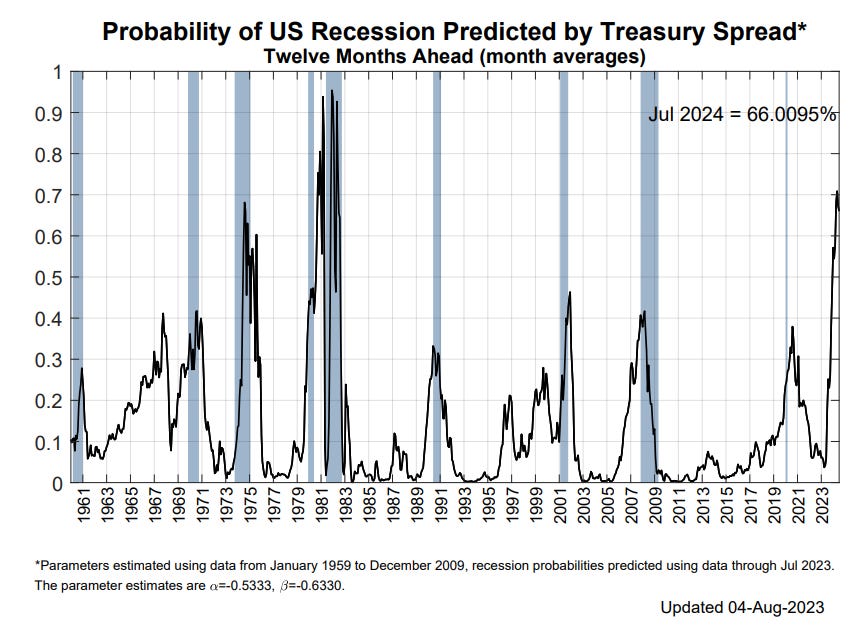 Probability of US Recession Predicted by Treasury Spread*
Twelve Months Ahead (month averages)

1
0.9
0.8
0.7
0.6
0.5
0.4
0.3
0.2
0.1
0

Jul 2024 = 66.0095%

1961
1963
1965
1967
1969
1971
1973
1975
1977
1979
1981
1983
1985
1987
1989
1991
1993
1995
1997
1999
2001
2003
2005
2007
2009
2011
2013
2015
2017
2019
2021
2023

*Parameters estimated using data from January 1959 to December 2009, recession probabilities predicted using data through Jul 2023. The parameter estimates are $\alpha$=-0.5333, $\beta$=-0.6330.

Updated 04-Aug-2023